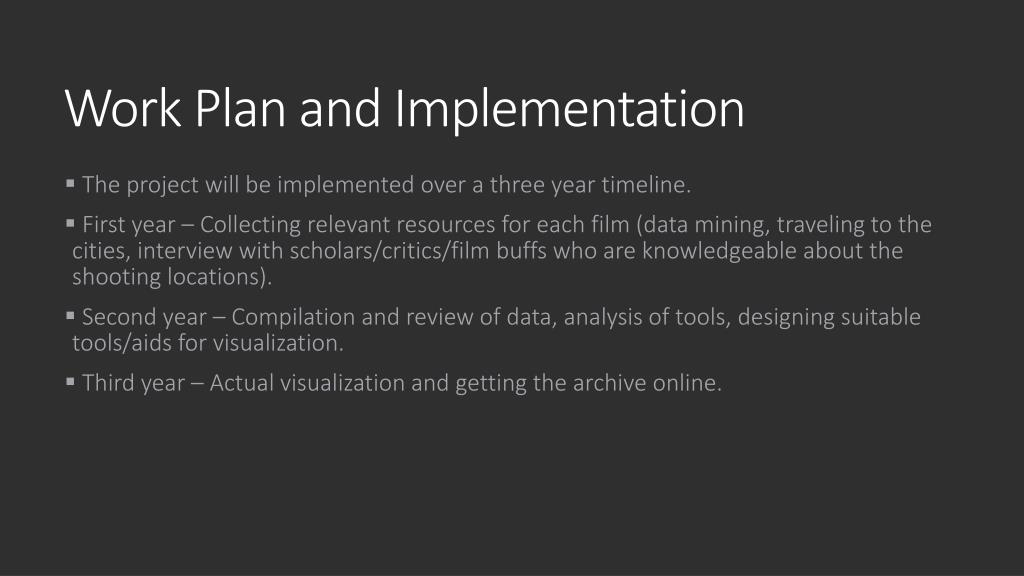 Work Plan and Implementation

▪ The project will be implemented over a three year timeline.

▪ First year – Collecting relevant resources for each film (data mining, traveling to the cities, interview with scholars/critics/film buffs who are knowledgeable about the shooting locations).

▪ Second year – Compilation and review of data, analysis of tools, designing suitable tools/aids for visualization.

▪ Third year – Actual visualization and getting the archive online.